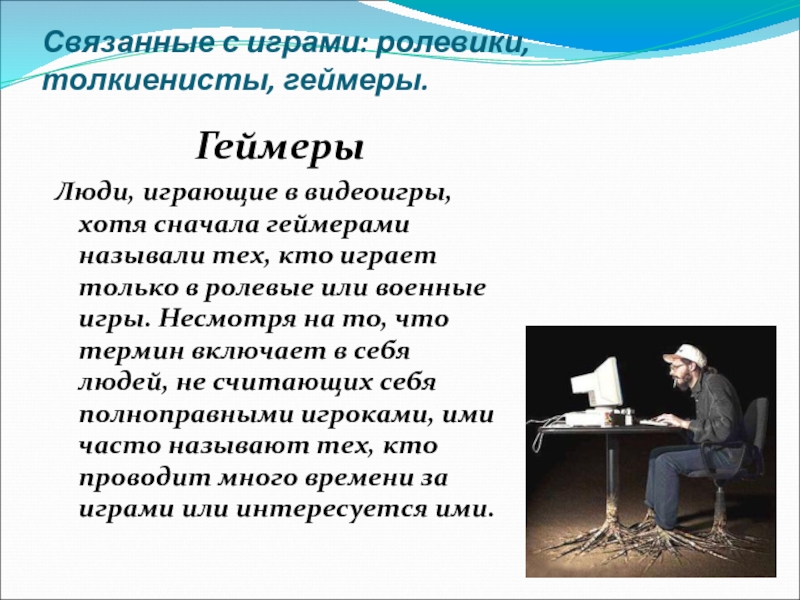 Связанные с играми: ролевики, толкиенисты, геймеры.

Геймеры

Люди, играющие в видеоигры, хотя сначала геймерами называли тех, кто играет только в ролевые или военные игры. Несмотря на то, что термин включает в себя людей, не считающих себя полноправными игроками, ими часто называют тех, кто проводит много времени за играми или интересуется ими.